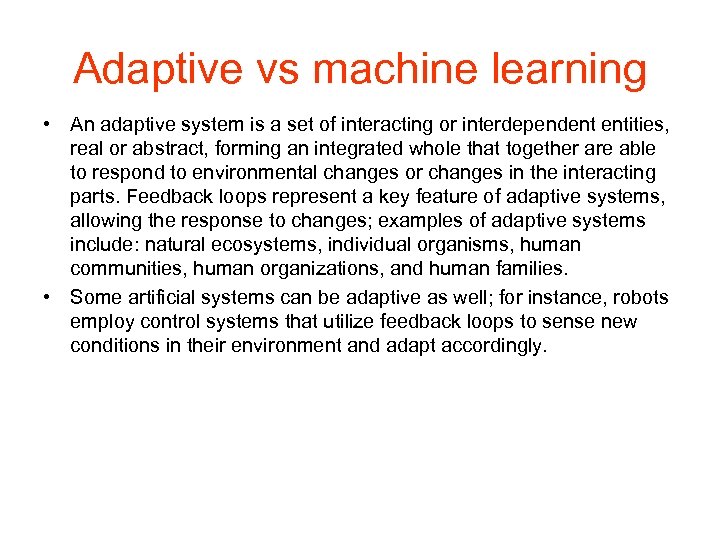 Adaptive vs machine learning

• An adaptive system is a set of interacting or interdependent entities, real or abstract, forming an integrated whole that together are able to respond to environmental changes or changes in the interacting parts. Feedback loops represent a key feature of adaptive systems, allowing the response to changes; examples of adaptive systems include: natural ecosystems, individual organisms, human communities, human organizations, and human families.

• Some artificial systems can be adaptive as well; for instance, robots employ control systems that utilize feedback loops to sense new conditions in their environment and adapt accordingly.